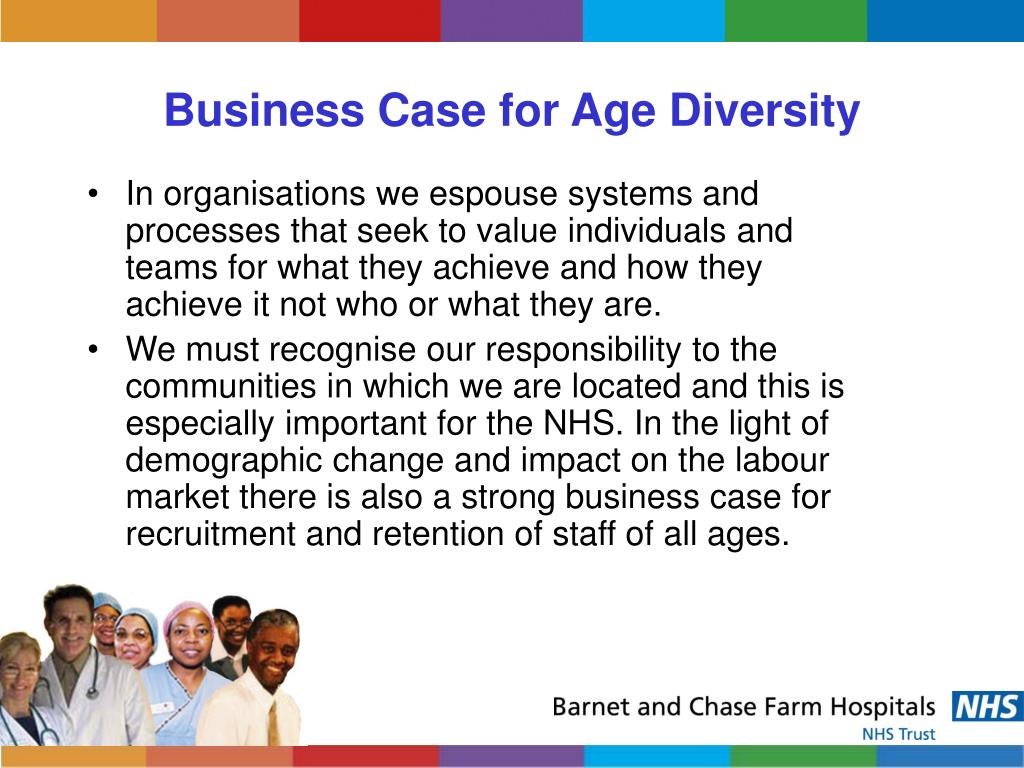 Business Case for Age Diversity

• In organisations we espouse systems and processes that seek to value individuals and teams for what they achieve and how they achieve it not who or what they are.

• We must recognise our responsibility to the communities in which we are located and this is especially important for the NHS. In the light of demographic change and impact on the labour market there is also a strong business case for recruitment and retention of staff of all ages.

Barnet and Chase Farm Hospitals NHS
NHS Trust